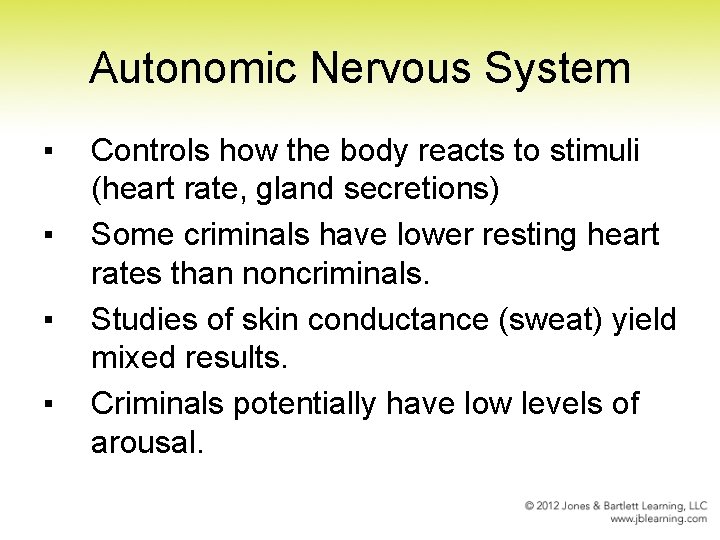 Autonomic Nervous System

▪ Controls how the body reacts to stimuli (heart rate, gland secretions)

▪ Some criminals have lower resting heart rates than noncriminals.

▪ Studies of skin conductance (sweat) yield mixed results.

▪ Criminals potentially have low levels of arousal.

© 2012 Jones & Bartlett Learning, LLC
www.jblearning.com